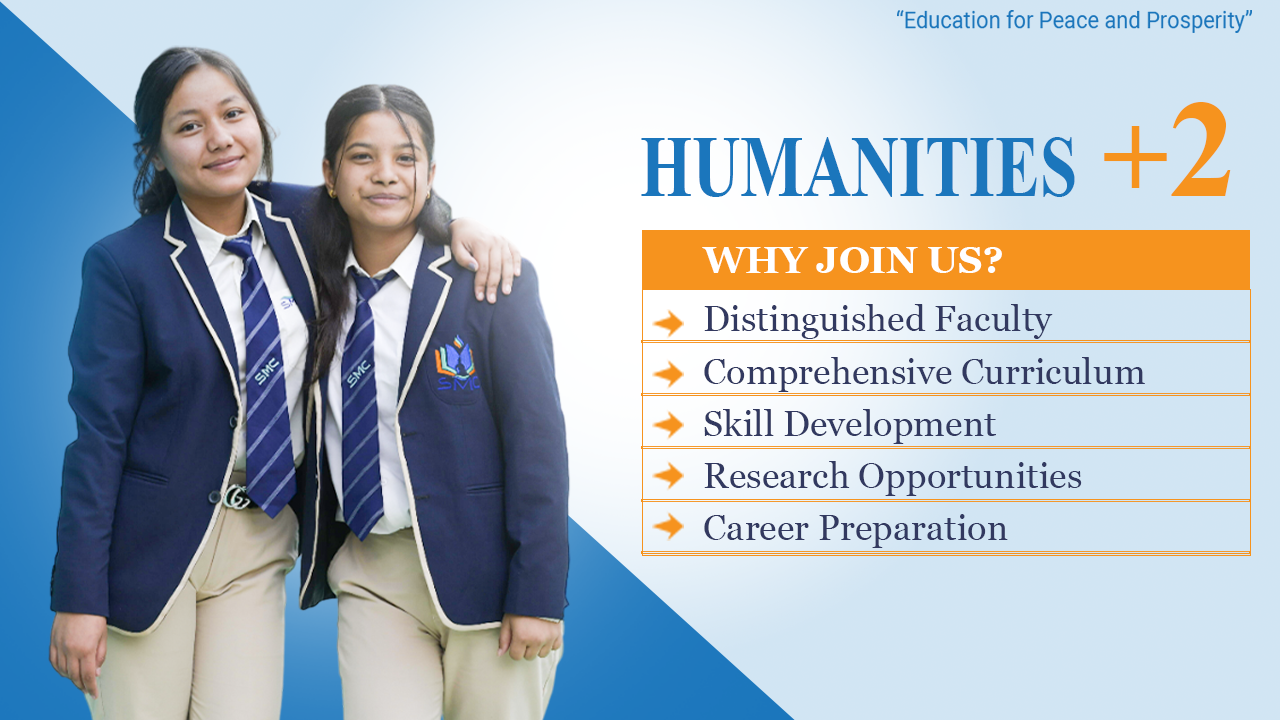 "Education for Peace and Prosperity"

HUMANITIES +2

WHY JOIN US?

Distinguished Faculty

Comprehensive Curriculum

Skill Development

Research Opportunities

Career Preparation

SMC

SMC

SMC